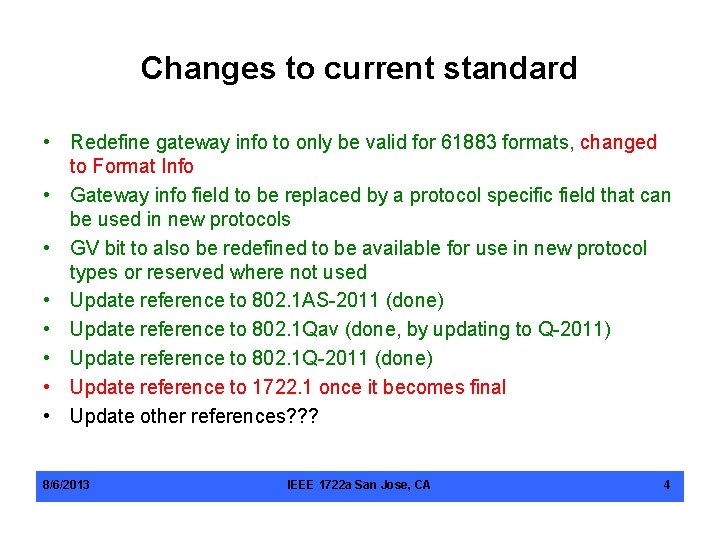 Changes to current standard

• Redefine gateway info to only be valid for 61883 formats, changed to Format Info
• Gateway info field to be replaced by a protocol specific field that can be used in new protocols
• GV bit to also be redefined to be available for use in new protocol types or reserved where not used
• Update reference to 802.1AS-2011 (done)
• Update reference to 802.1Qav (done, by updating to Q-2011)
• Update reference to 802.1Q-2011 (done)
• Update reference to 1722.1 once it becomes final
• Update other references???

8/6/2013 IEEE 1722a San Jose, CA 4